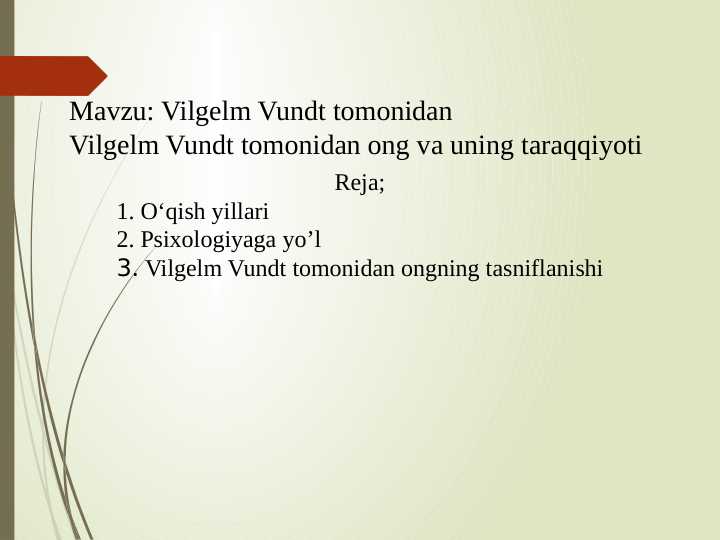 Mavzu: Vilgelm Vundt tomonidan
Vilgelm Vundt tomonidan ong va uning taraqqiyoti

Reja;

1. O‘qish yillari
2. Psixologiyaga yo’l
3. Vilgelm Vundt tomonidan ongning tasniflanishi